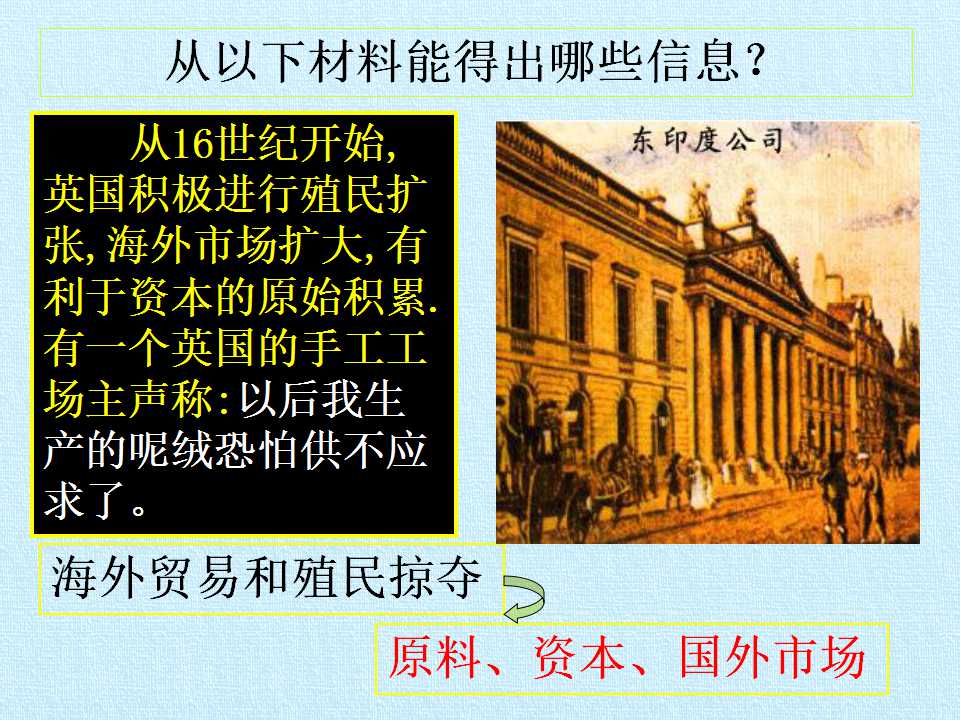 从以下材料能得出哪些信息?

从16世纪开始,英国积极进行殖民扩张,海外市场扩大,有利于资本的原始积累.有一个英国的手工工场主声称:以后我生产的呢绒恐怕供不应求了。

东印度公司

海外贸易和殖民掠夺

原料、资本、国外市场